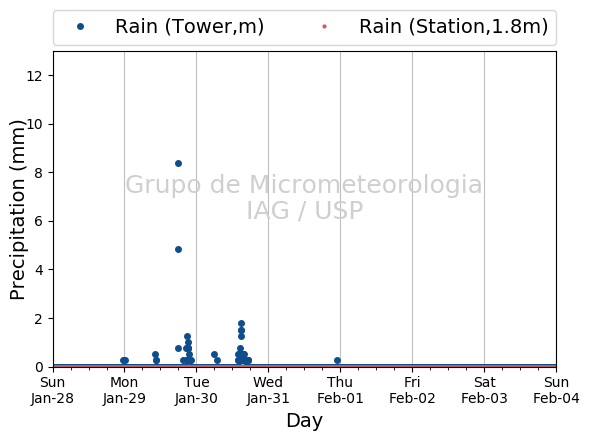 Rain (Tower,m)
Rain (Station,1.8m)

Precipitation (mm)

12
10
8
6
4
2
0

Grupo de Micrometeorologia
IAG / USP

Sun Jan-28
Mon Jan-29
Tue Jan-30
Wed Jan-31
Thu Feb-01
Fri Feb-02
Sat Feb-03
Sun Feb-04

Day